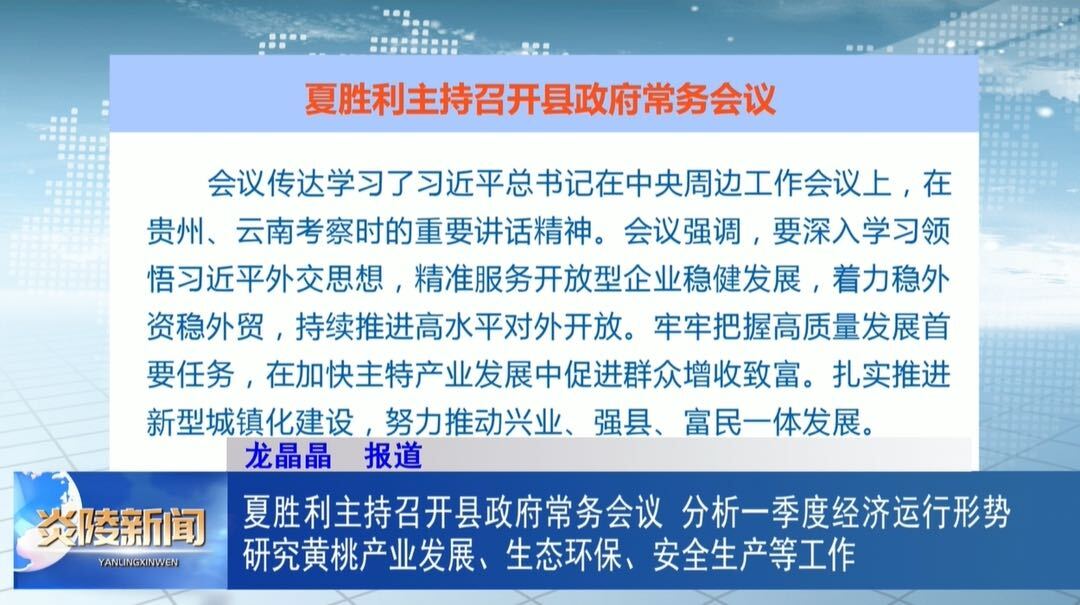 夏胜利主持召开县政府常务会议

会议传达学习了习近平总书记在中央周边工作会议上，在贵州、云南考察时的重要讲话精神。会议强调，要深入学习领悟习近平外交思想，精准服务开放型企业稳健发展，着力稳外资稳外贸，持续推进高水平对外开放。牢牢把握高质量发展首要任务，在加快主特产业发展中促进群众增收致富。扎实推进新型城镇化建设，努力推动兴业、强县、富民一体发展。

龙晶晶 报道

炎陵新闻
YANLINGXINWEN

夏胜利主持召开县政府常务会议 分析一季度经济运行形势
研究黄桃产业发展、生态环保、安全生产等工作